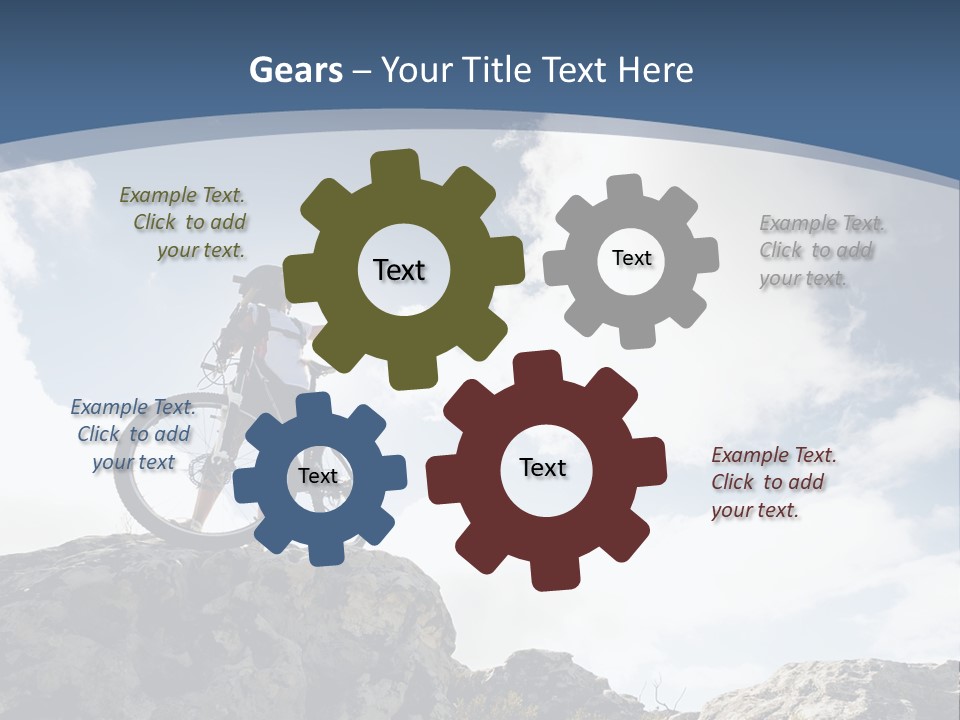 Gears – Your Title Text Here

Example Text. Click to add your text.

Text

Text

Example Text. Click to add your text.

Example Text. Click to add your text

Text

Text

Example Text. Click to add your text.